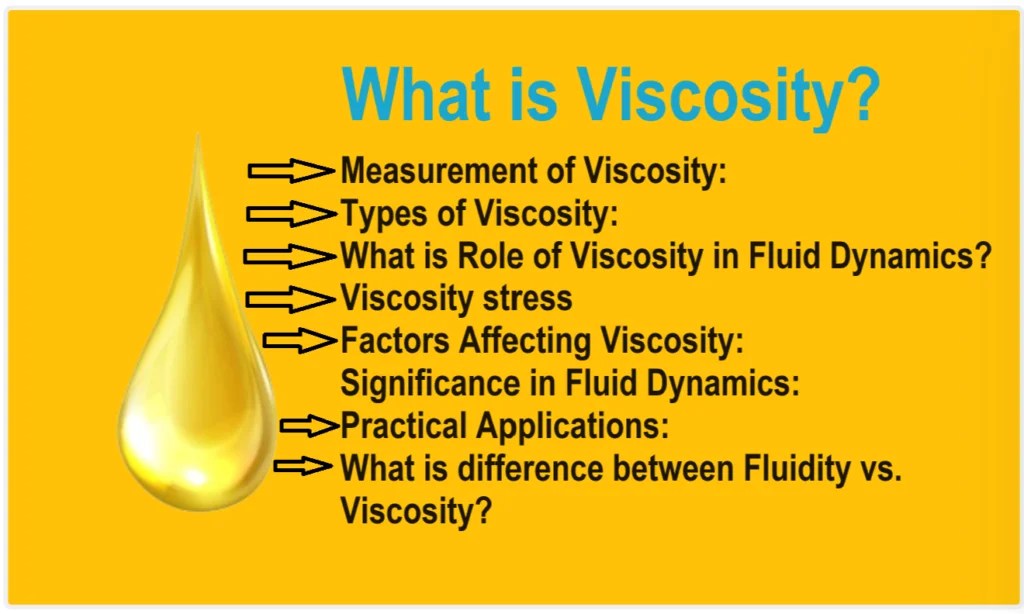 What is Viscosity?

Measurement of Viscosity:
Types of Viscosity:
What is Role of Viscosity in Fluid Dynamics?
Viscosity stress
Factors Affecting Viscosity:
Significance in Fluid Dynamics:
Practical Applications:
What is difference between Fluidity vs. Viscosity?